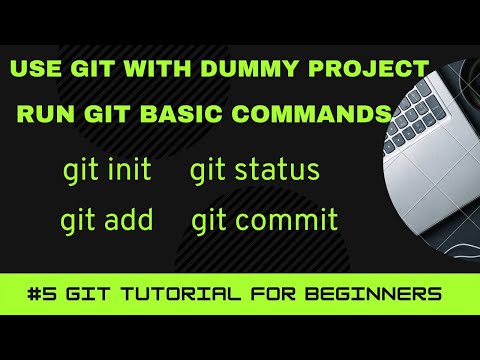 USE GIT WITH DUMMY PROJECT

RUN GIT BASIC COMMANDS

git init git status

git add git commit

#5 GIT TUTORIAL FOR BEGINNERS